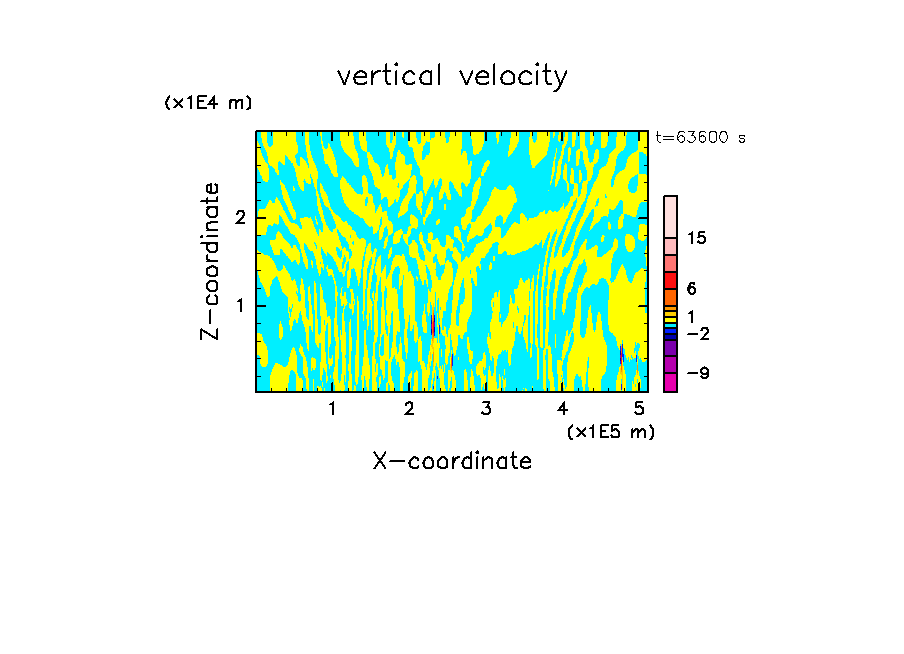 vertical velocity

(x1E4 m)

t=63600 s

Z-coordinate

2

1

15

6

1

−2

−9

1 2 3 4 5

(x1E5 m)

X-coordinate